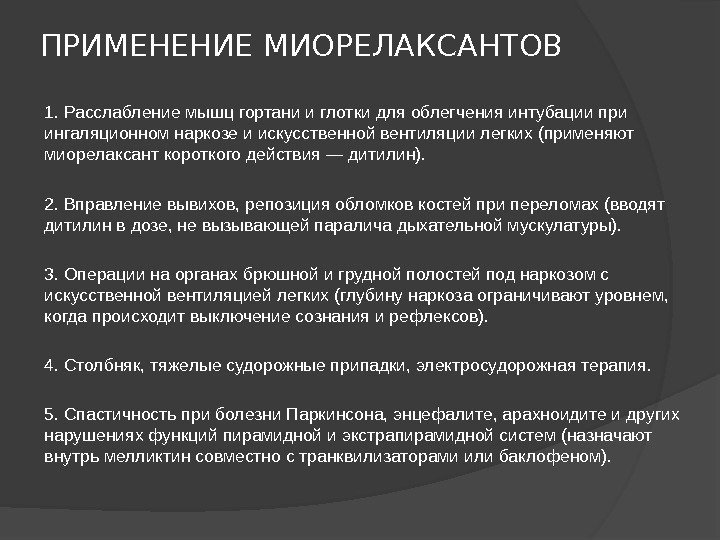 ПРИМЕНЕНИЕ МИОРЕЛАКСАНТОВ

1. Расслабление мышц гортани и глотки для облегчения интубации при ингаляционном наркозе и искусственной вентиляции легких (применяют миорелаксант короткого действия — дитилин).

2. Вправление вывихов, репозиция обломков костей при переломах (вводят дитилин в дозе, не вызывающей паралича дыхательной мускулатуры).

3. Операции на органах брюшной и грудной полостей под наркозом с искусственной вентиляцией легких (глубину наркоза ограничивают уровнем, когда происходит выключение сознания и рефлексов).

4. Столбняк, тяжелые судорожные припадки, электросудорожная терапия.

5. Спастичность при болезни Паркинсона, энцефалите, арахноидите и других нарушениях функций пирамидной и экстрапирамидной систем (назначают внутрь мелликтин совместно с транквилизаторами или баклофеном).